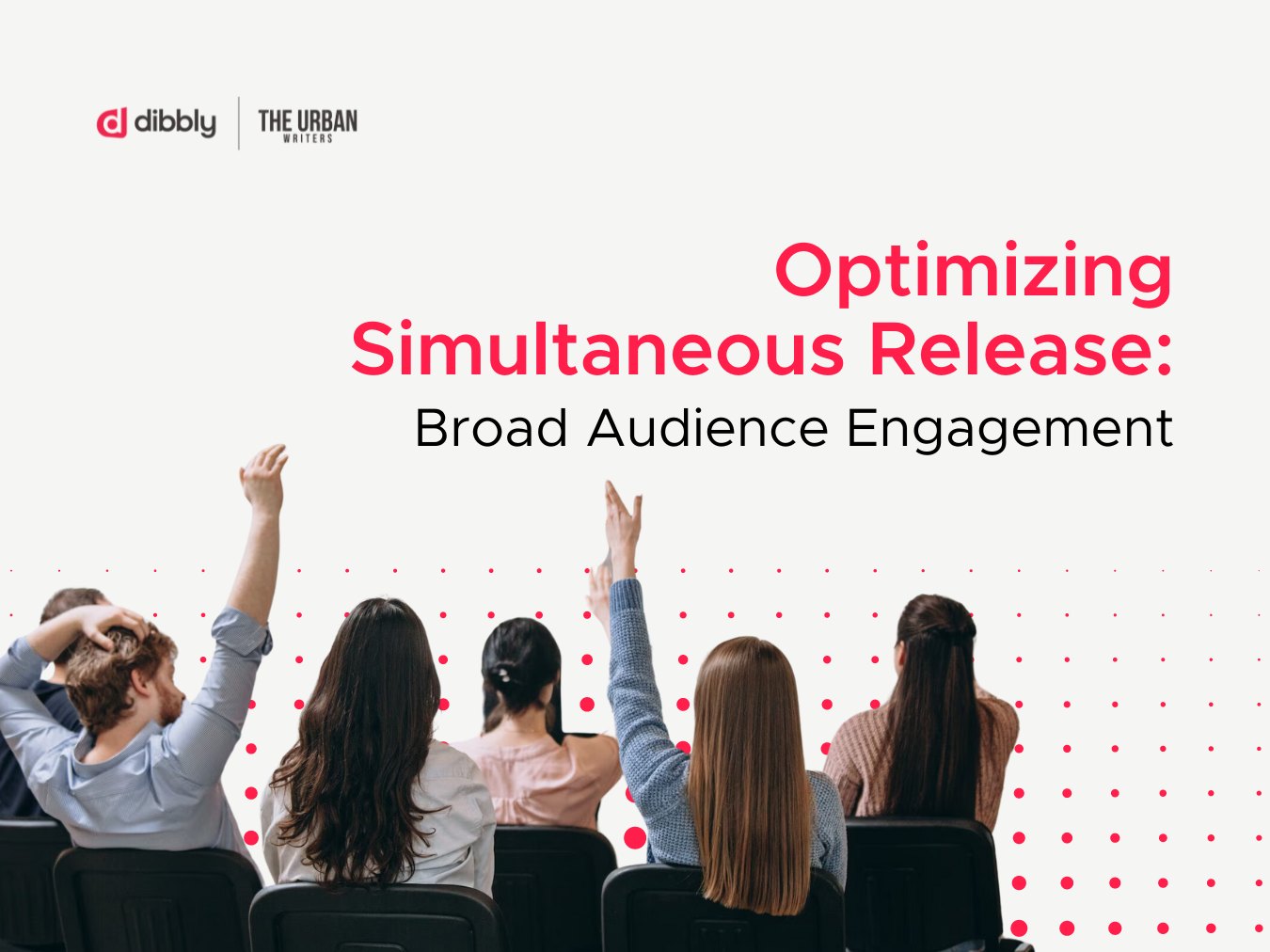 dibbly
THE URBAN WRITERS

Optimizing Simultaneous Release:
Broad Audience Engagement